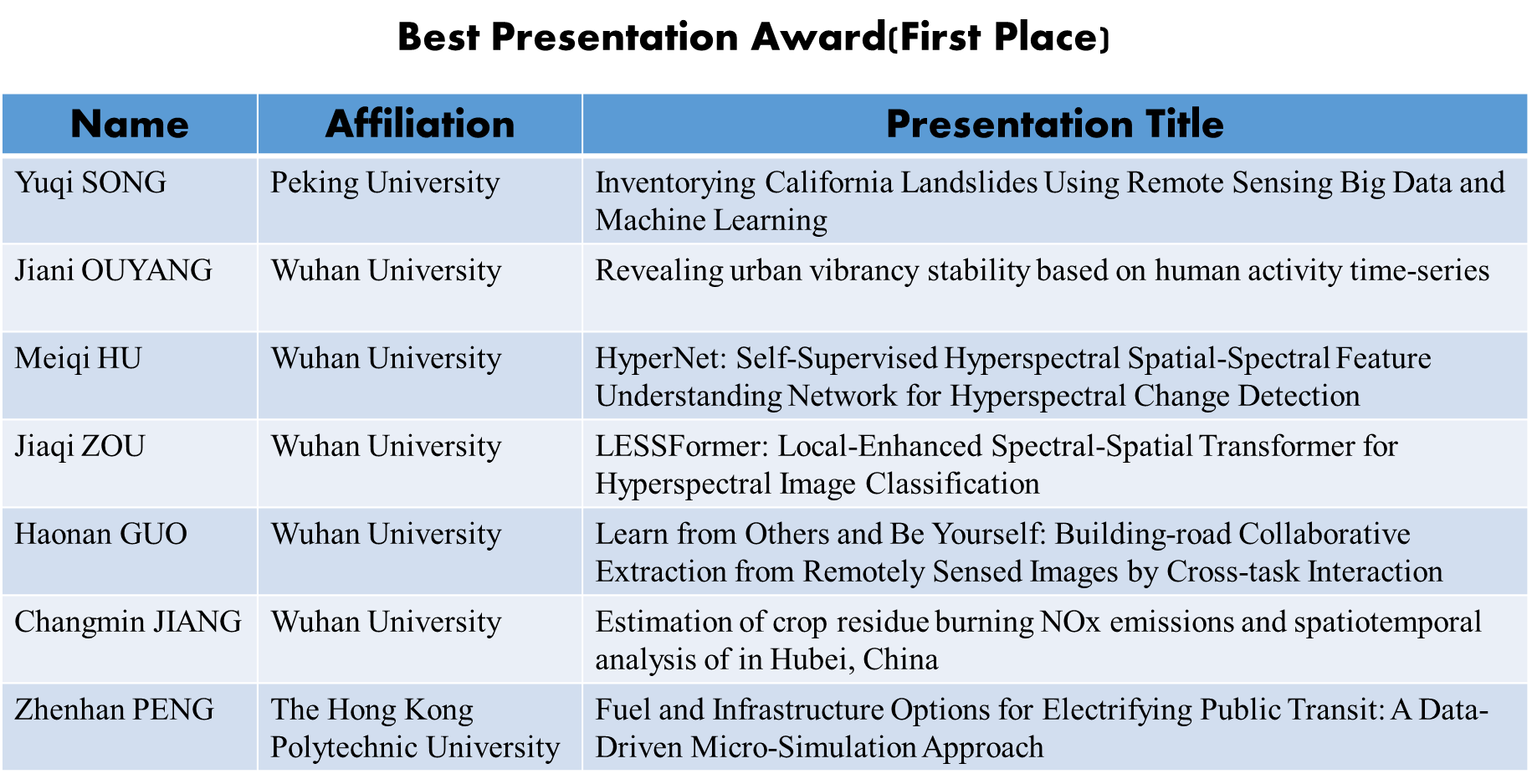 Best Presentation Award(First Place)

| Name | Affiliation | Presentation Title |
|---|---|---|
| Yuqi SONG | Peking University | Inventorying California Landslides Using Remote Sensing Big Data and Machine Learning |
| Jiani OUYANG | Wuhan University | Revealing urban vibrancy stability based on human activity time-series |
| Meiqi HU | Wuhan University | HyperNet: Self-Supervised Hyperspectral Spatial-Spectral Feature Understanding Network for Hyperspectral Change Detection |
| Jiaqi ZOU | Wuhan University | LESSFormer: Local-Enhanced Spectral-Spatial Transformer for Hyperspectral Image Classification |
| Haonan GUO | Wuhan University | Learn from Others and Be Yourself: Building-road Collaborative Extraction from Remotely Sensed Images by Cross-task Interaction |
| Changmin JIANG | Wuhan University | Estimation of crop residue burning NOx emissions and spatiotemporal analysis of in Hubei, China |
| Zhenhan PENG | The Hong Kong Polytechnic University | Fuel and Infrastructure Options for Electrifying Public Transit: A Data-Driven Micro-Simulation Approach |